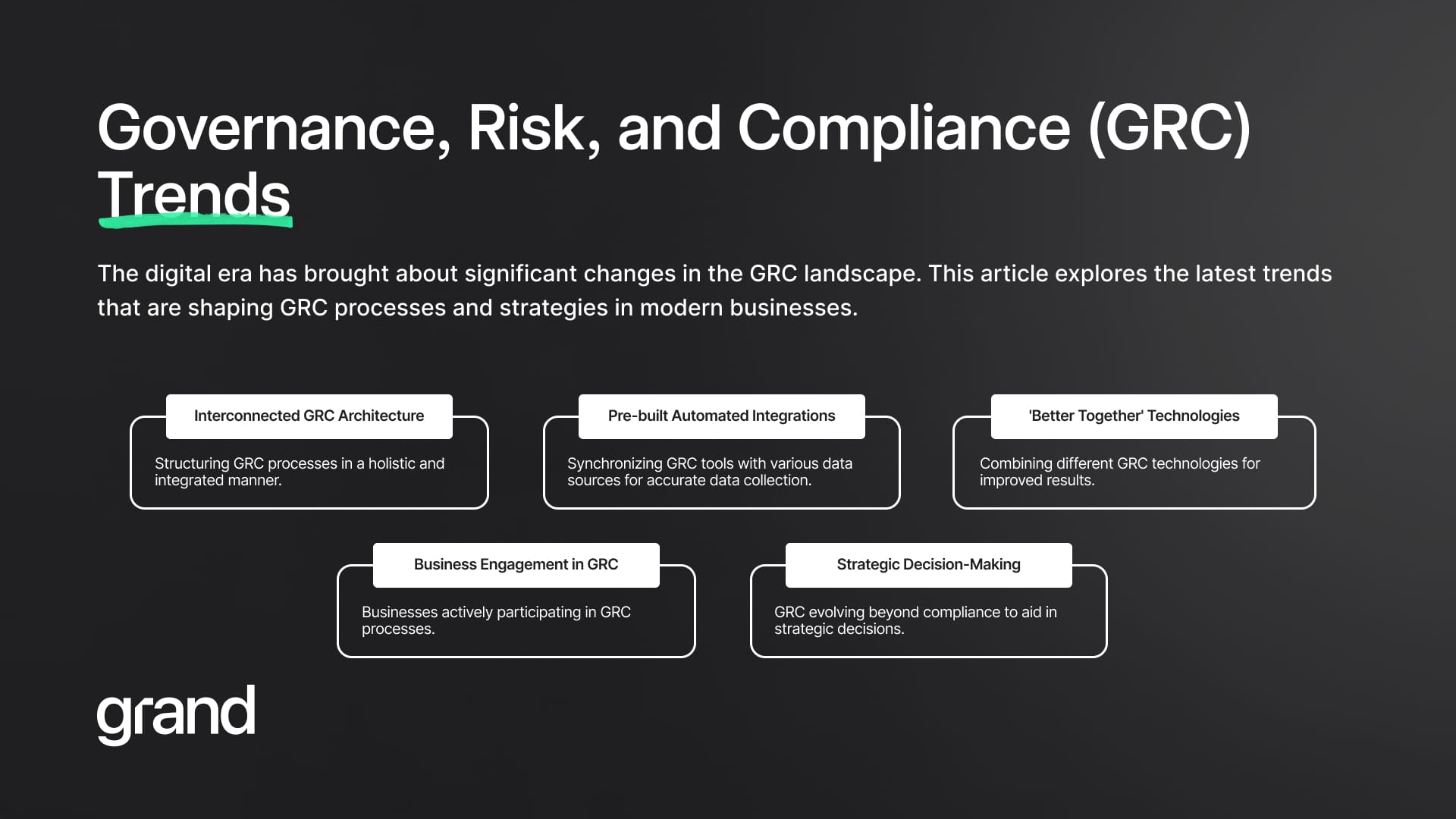 Governance, Risk, and Compliance (GRC) Trends

The digital era has brought about significant changes in the GRC landscape. This article explores the latest trends that are shaping GRC processes and strategies in modern businesses.

Interconnected GRC Architecture

Structuring GRC processes in a holistic and integrated manner.

Pre-built Automated Integrations

Synchronizing GRC tools with various data sources for accurate data collection.

'Better Together' Technologies

Combining different GRC technologies for improved results.

Business Engagement in GRC

Businesses actively participating in GRC processes.

Strategic Decision-Making

GRC evolving beyond compliance to aid in strategic decisions.

grand